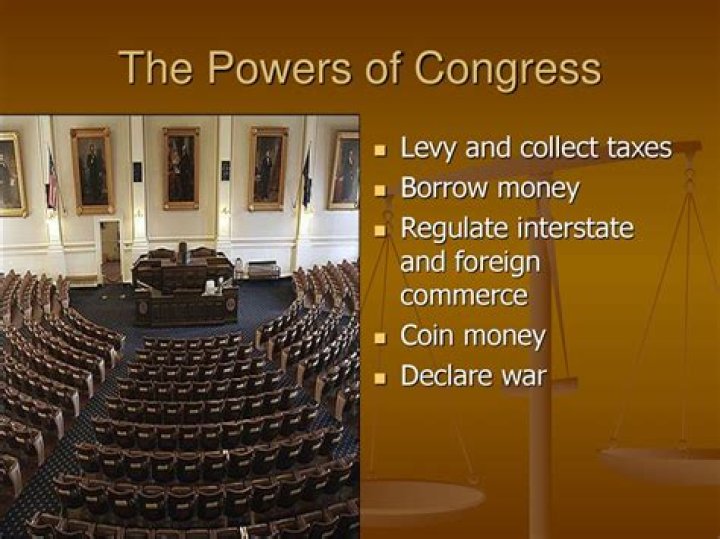 The Powers of Congress

- Levy and collect taxes
- Borrow money
- Regulate interstate and foreign commerce
- Coin money
- Declare war